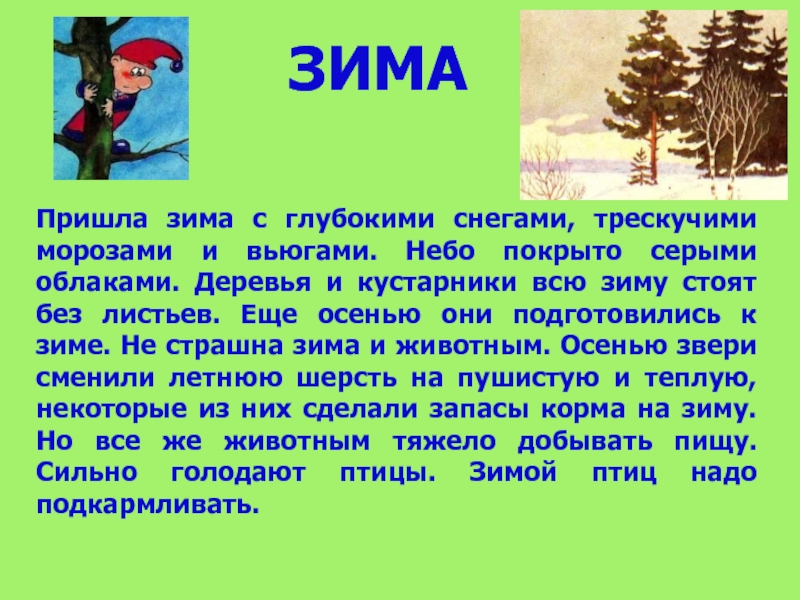 ЗИМА

Пришла зима с глубокими снегами, трескучими морозами и вьюгами. Небо покрыто серыми облаками. Деревья и кустарники всю зиму стоят без листьев. Еще осенью они подготовились к зиме. Не страшна зима и животным. Осенью звери сменили летнюю шерсть на пушистую и теплую, некоторые из них сделали запасы корма на зиму. Но все же животным тяжело добывать пищу. Сильно голодают птицы. Зимой птиц надо подкармливать.